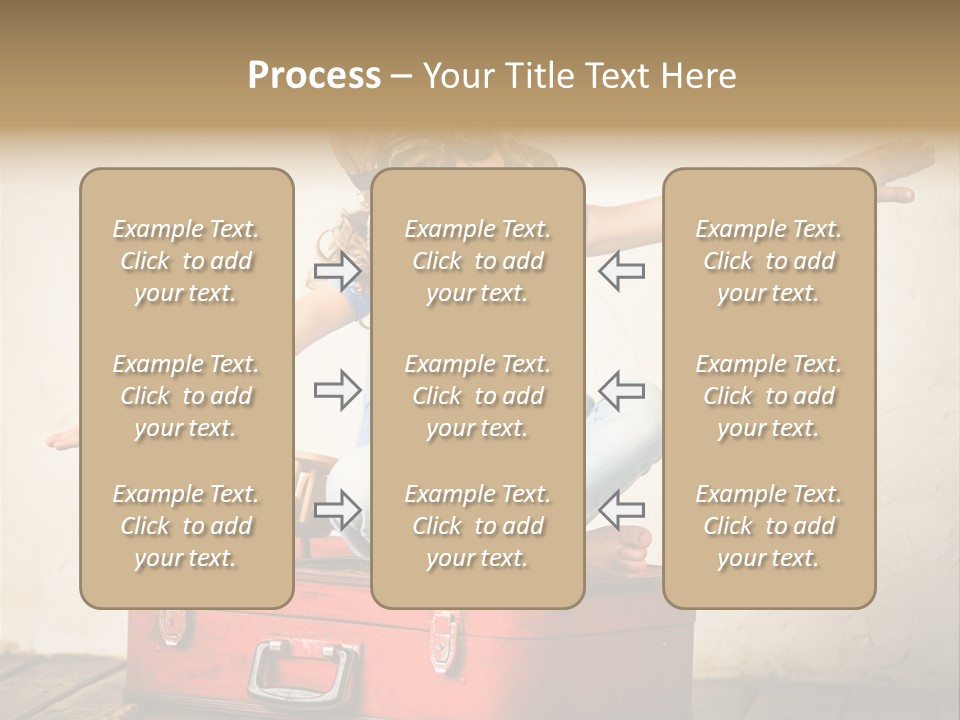 Process – Your Title Text Here

Example Text. Click to add your text.

Example Text. Click to add your text.

Example Text. Click to add your text.

Example Text. Click to add your text.

Example Text. Click to add your text.

Example Text. Click to add your text.

Example Text. Click to add your text.

Example Text. Click to add your text.

Example Text. Click to add your text.